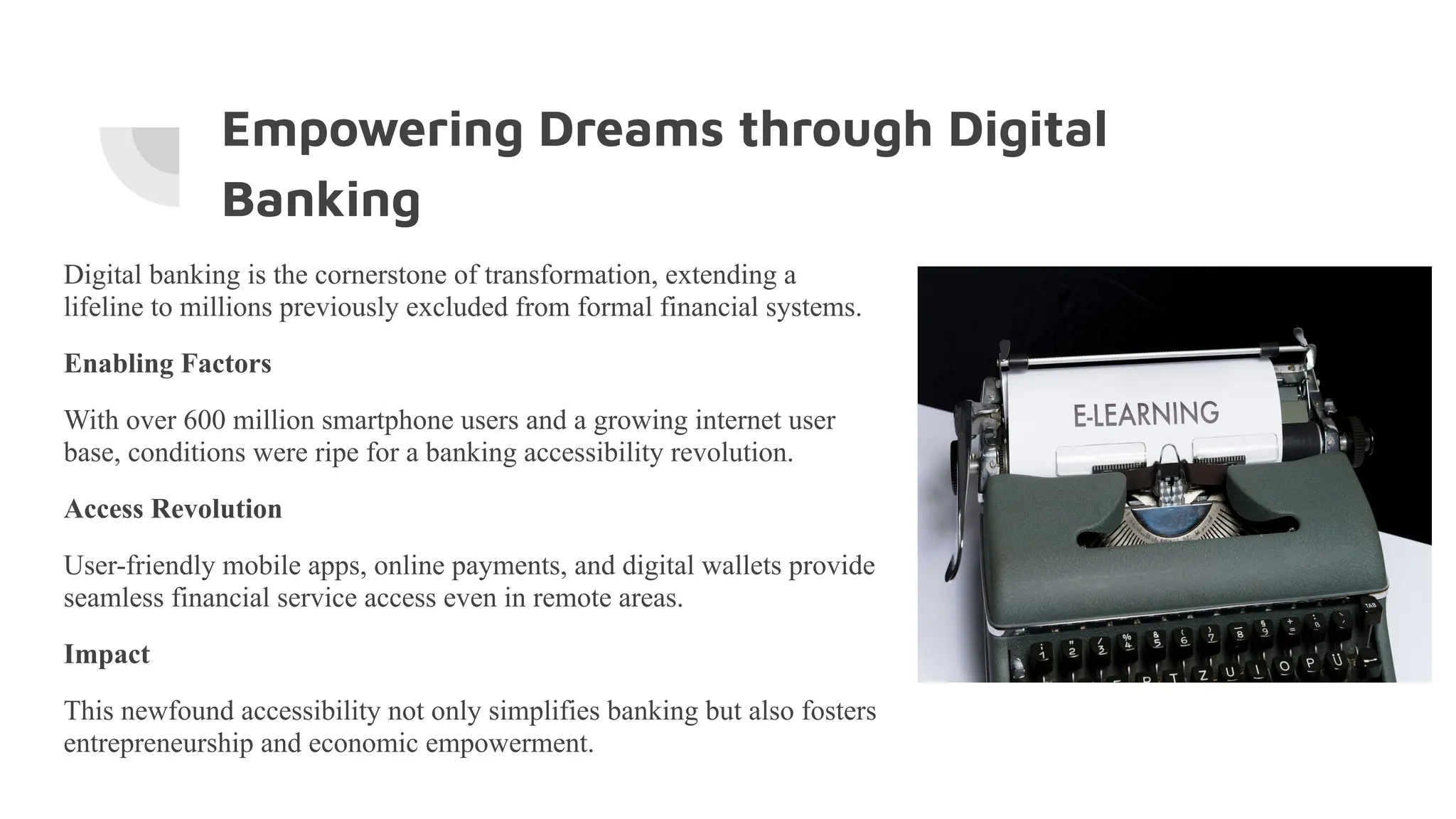 Empowering Dreams through Digital Banking

Digital banking is the cornerstone of transformation, extending a lifeline to millions previously excluded from formal financial systems.

Enabling Factors

With over 600 million smartphone users and a growing internet user base, conditions were ripe for a banking accessibility revolution.

Access Revolution

User-friendly mobile apps, online payments, and digital wallets provide seamless financial service access even in remote areas.

Impact

This newfound accessibility not only simplifies banking but also fosters entrepreneurship and economic empowerment.

E-LEARNING